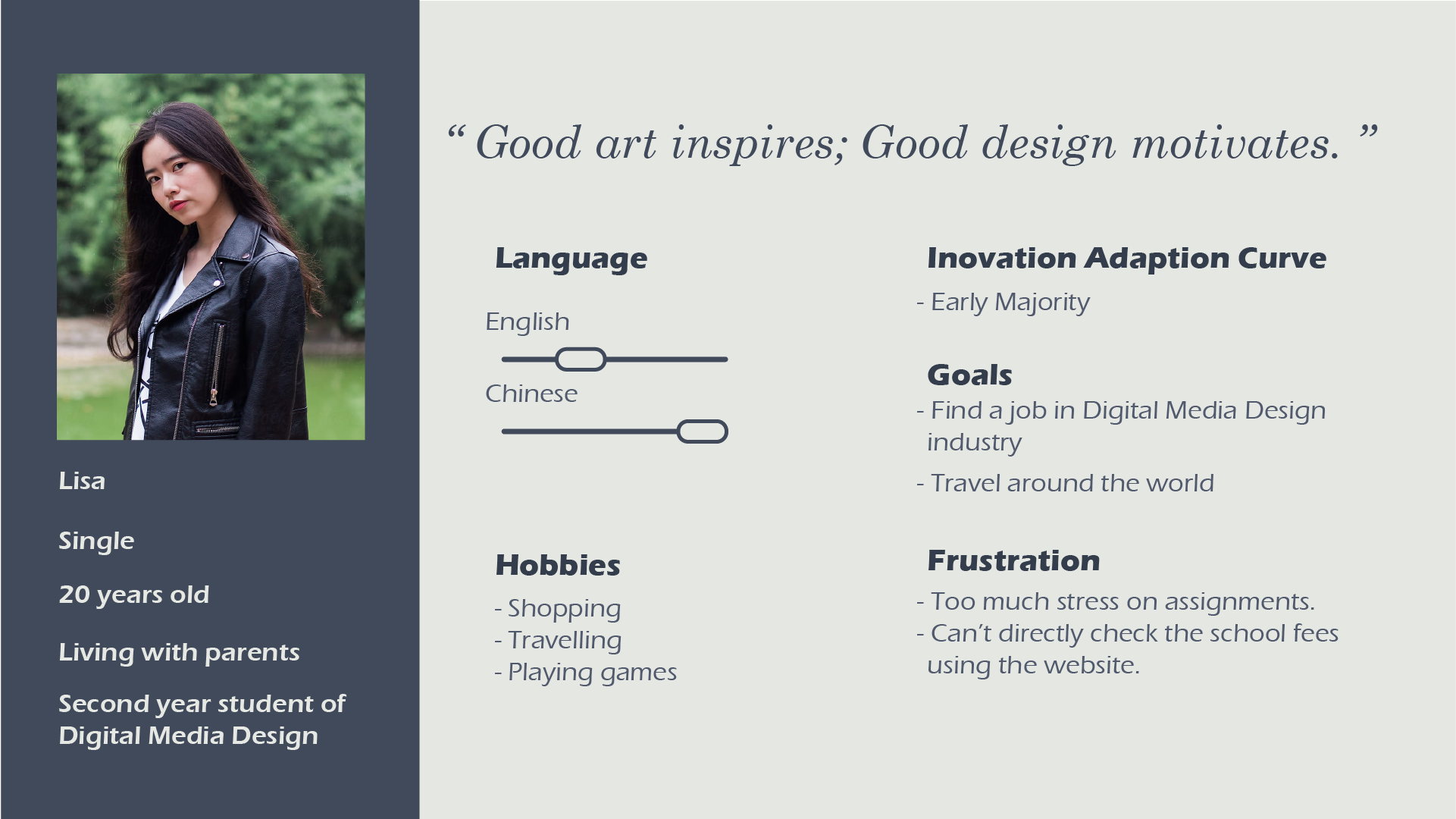 Lisa

Single

20 years old

Living with parents

Second year student of Digital Media Design

“ Good art inspires; Good design motivates. ”

Language

English

Chinese

Hobbies

- Shopping
- Travelling
- Playing games

Inovation Adaption Curve

- Early Majority

Goals

- Find a job in Digital Media Design industry
- Travel around the world

Frustration

- Too much stress on assignments.
- Can’t directly check the school fees using the website.